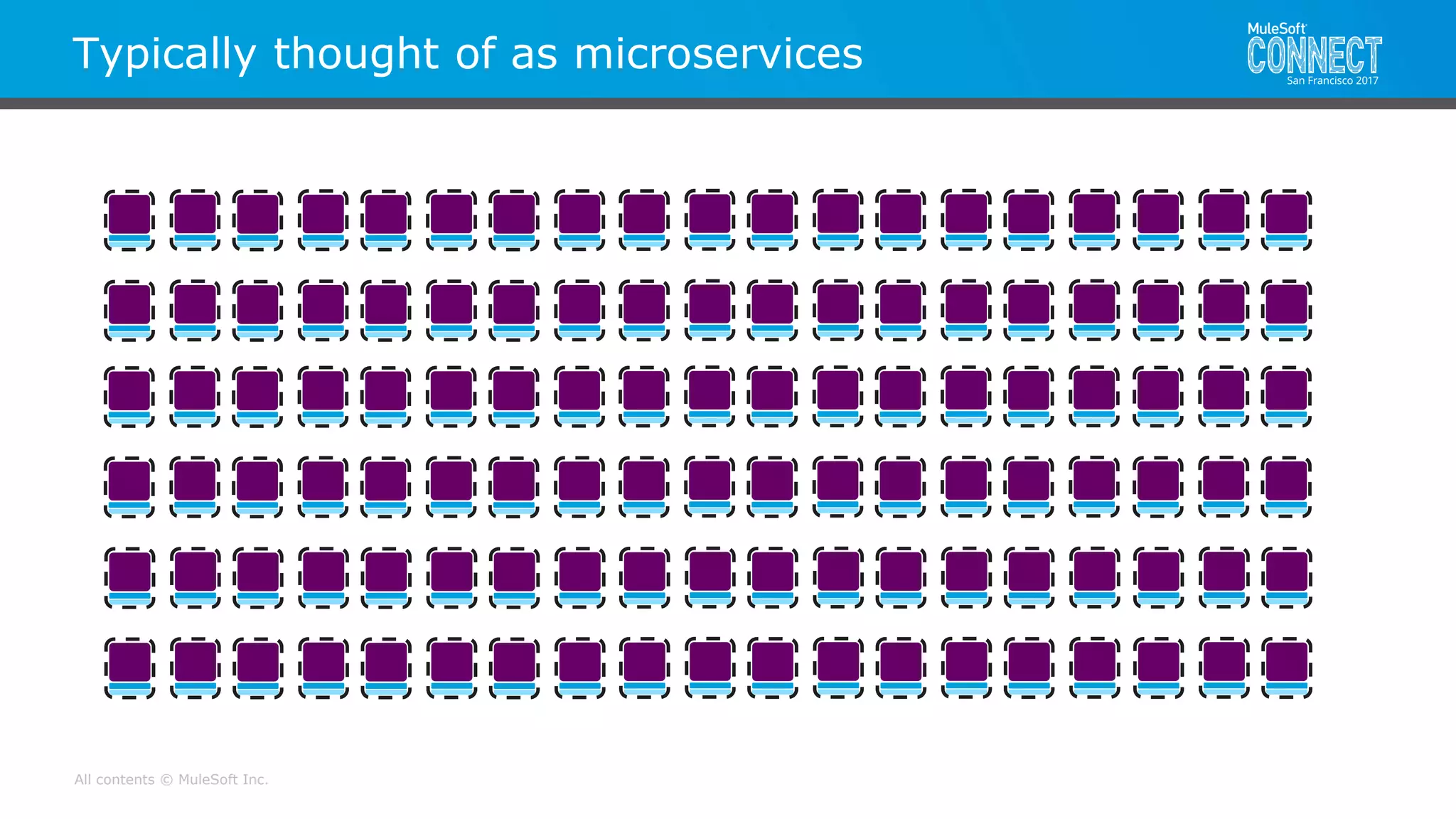 Typically thought of as microservices

MuleSoft
CONNECT
San Francisco 2017

All contents © MuleSoft Inc.